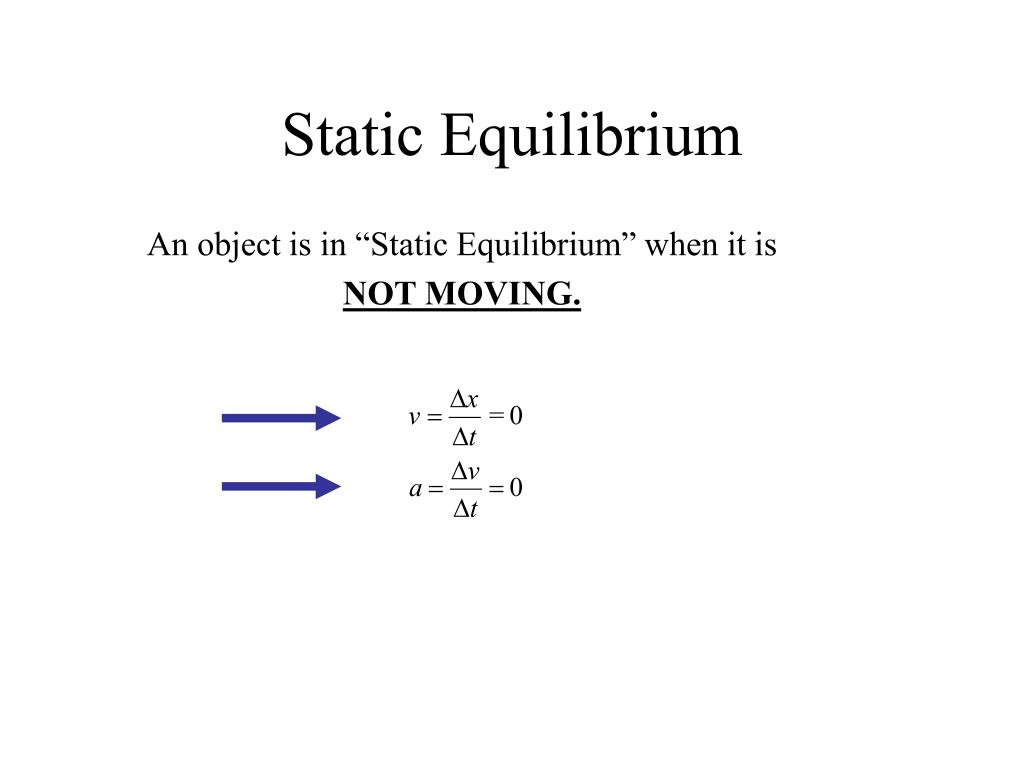 Static Equilibrium

An object is in “Static Equilibrium” when it is NOT MOVING.

$v = \frac{\Delta x}{\Delta t} = 0$

$a = \frac{\Delta v}{\Delta t} = 0$